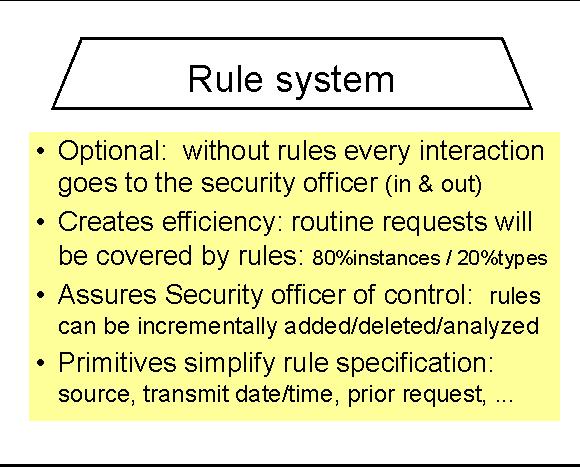 Rule system

• Optional: without rules every interaction goes to the security officer (in & out)

• Creates efficiency: routine requests will be covered by rules: 80%instances / 20%types

• Assures Security officer of control: rules can be incrementally added/deleted/analyzed

• Primitives simplify rule specification: source, transmit date/time, prior request, ...